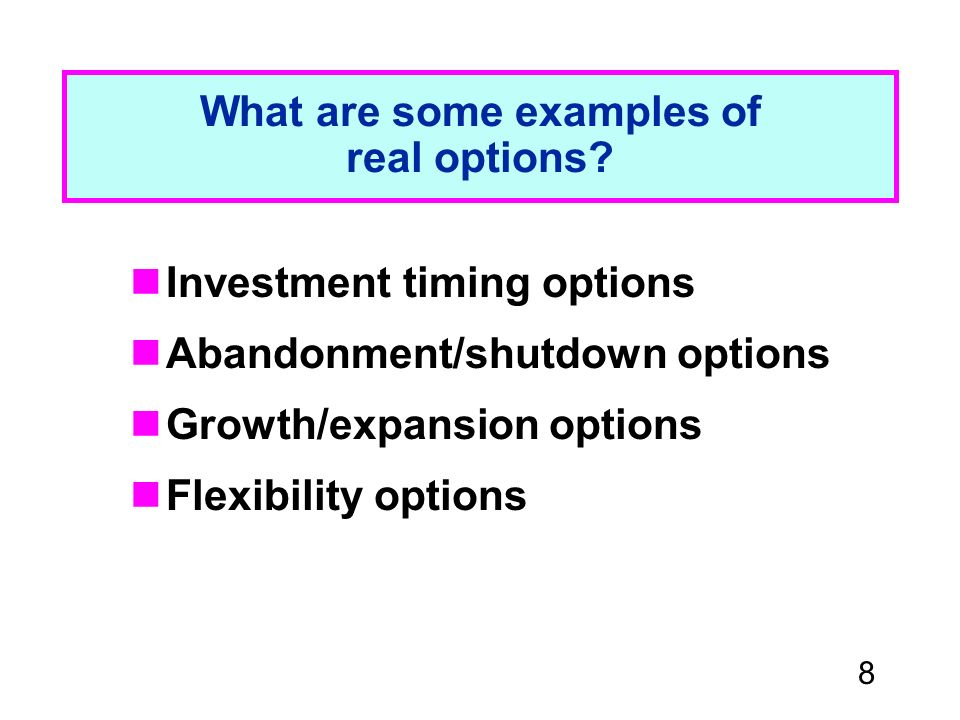 What are some examples of real options?

- Investment timing options
- Abandonment/shutdown options
- Growth/expansion options
- Flexibility options

8